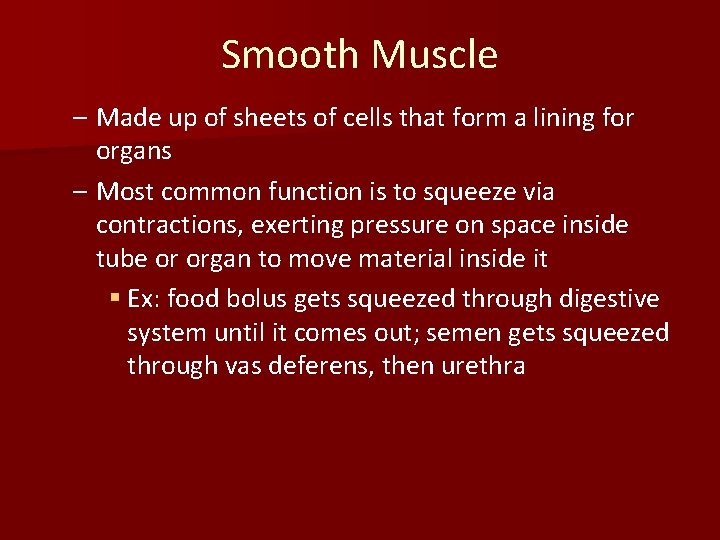 Smooth Muscle

– Made up of sheets of cells that form a lining for organs

– Most common function is to squeeze via contractions, exerting pressure on space inside tube or organ to move material inside it

▪ Ex: food bolus gets squeezed through digestive system until it comes out; semen gets squeezed through vas deferens, then urethra